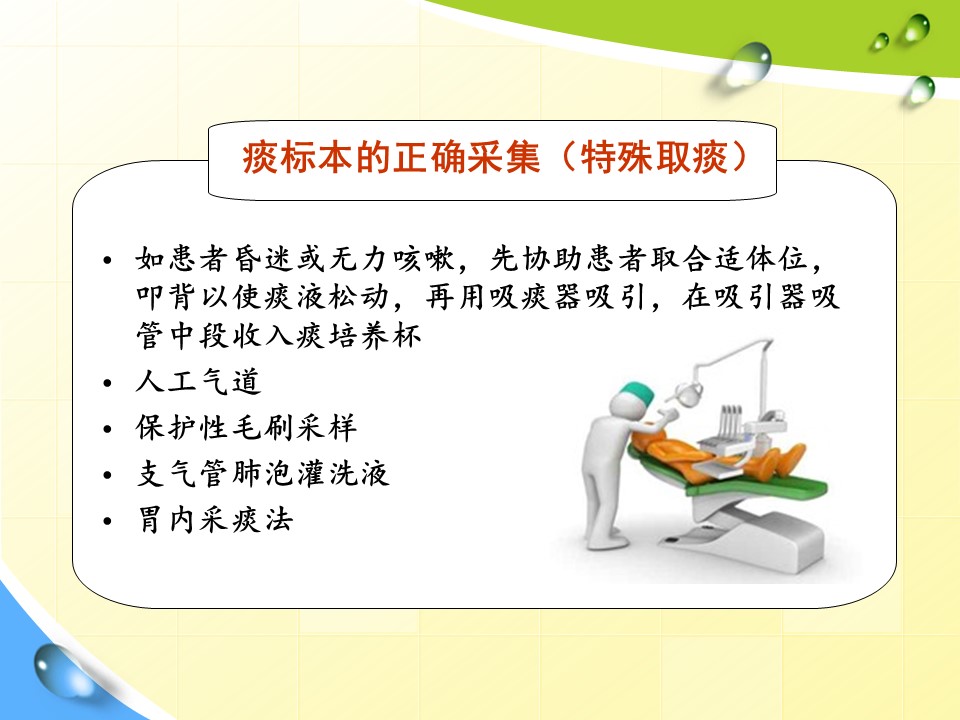 痰标本的正确采集（特殊取痰）

• 如患者昏迷或无力咳嗽，先协助患者取合适体位，叩背以使痰液松动，再用吸痰器吸引，在吸引器吸管中段收入痰培养杯
• 人工气道
• 保护性毛刷采样
• 支气管肺泡灌洗液
• 胃内采痰法